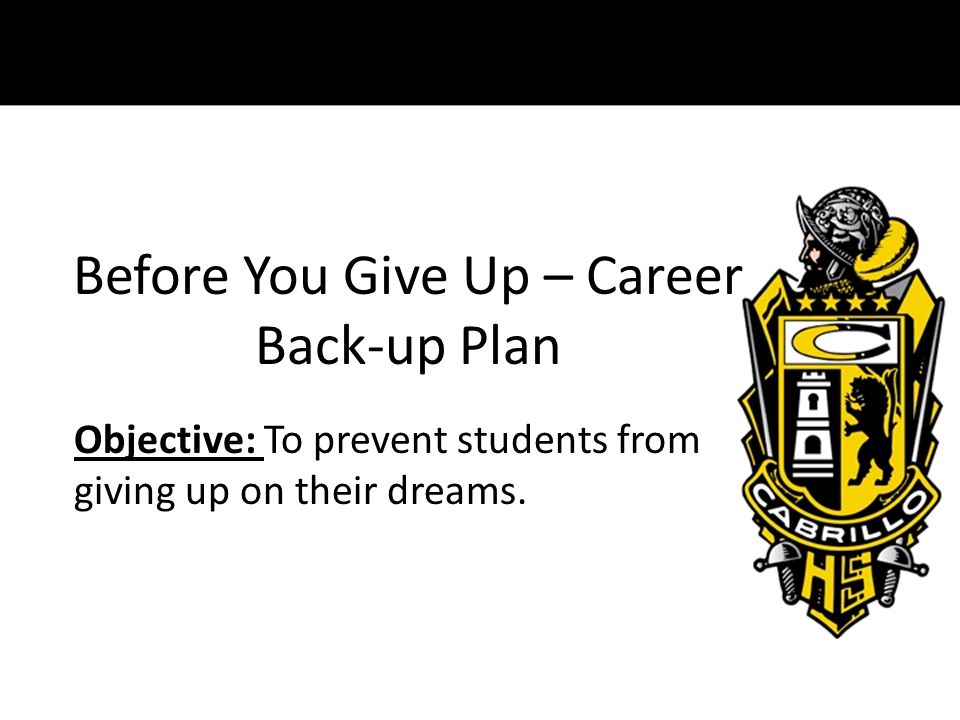 Before You Give Up – Career Back-up Plan

Objective: To prevent students from giving up on their dreams.

C

CABRILLO

HS